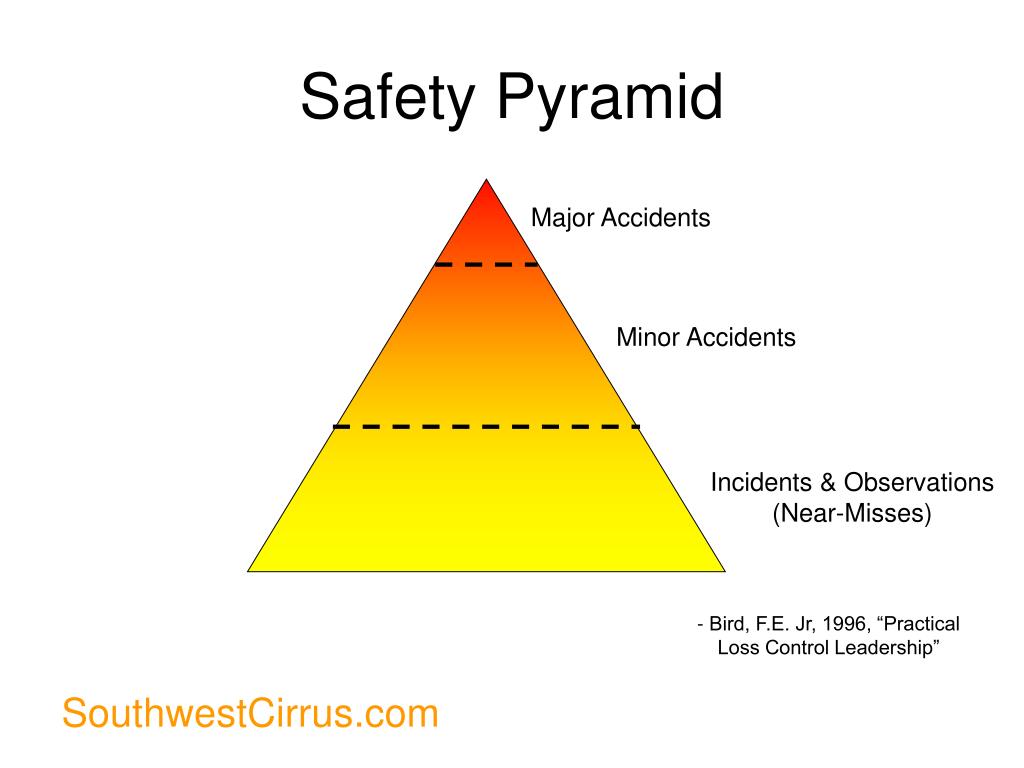 Safety Pyramid

Major Accidents

Minor Accidents

Incidents & Observations
(Near-Misses)

- Bird, F.E. Jr, 1996, “Practical Loss Control Leadership”

SouthwestCirrus.com